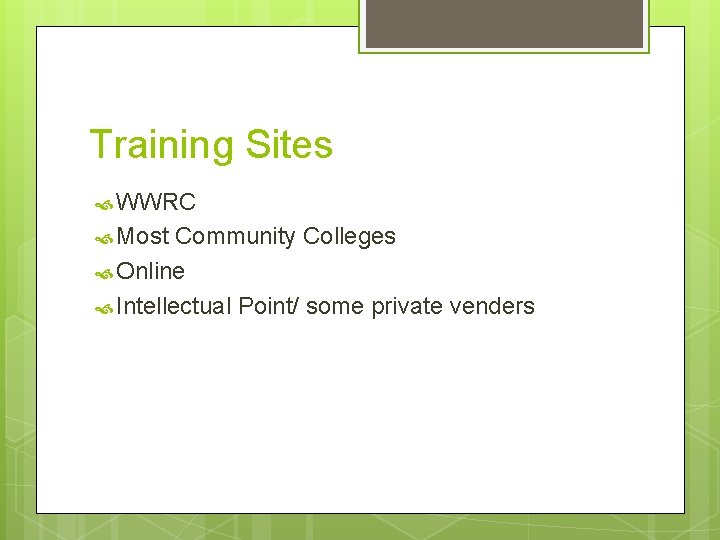 Training Sites

WWRC
Most Community Colleges
Online
Intellectual Point/ some private venders